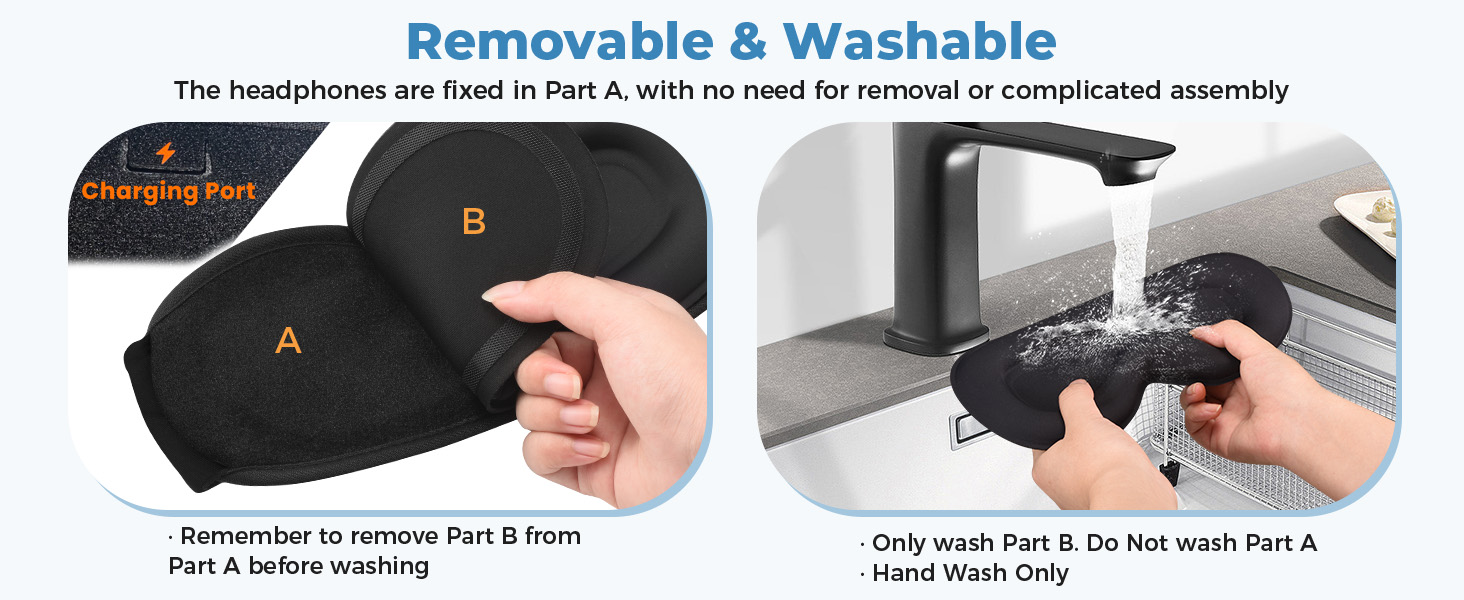 Removable & Washable

The headphones are fixed in Part A, with no need for removal or complicated assembly

Charging Port

B

A

· Remember to remove Part B from Part A before washing

· Only wash Part B. Do Not wash Part A
· Hand Wash Only